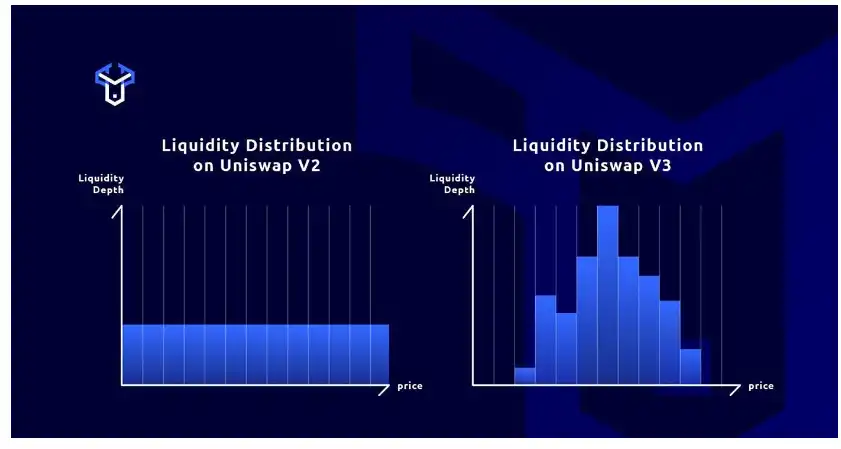 Liquidity Distribution on Uniswap V2

Liquidity Depth

price

Liquidity Distribution on Uniswap V3

Liquidity Depth

price